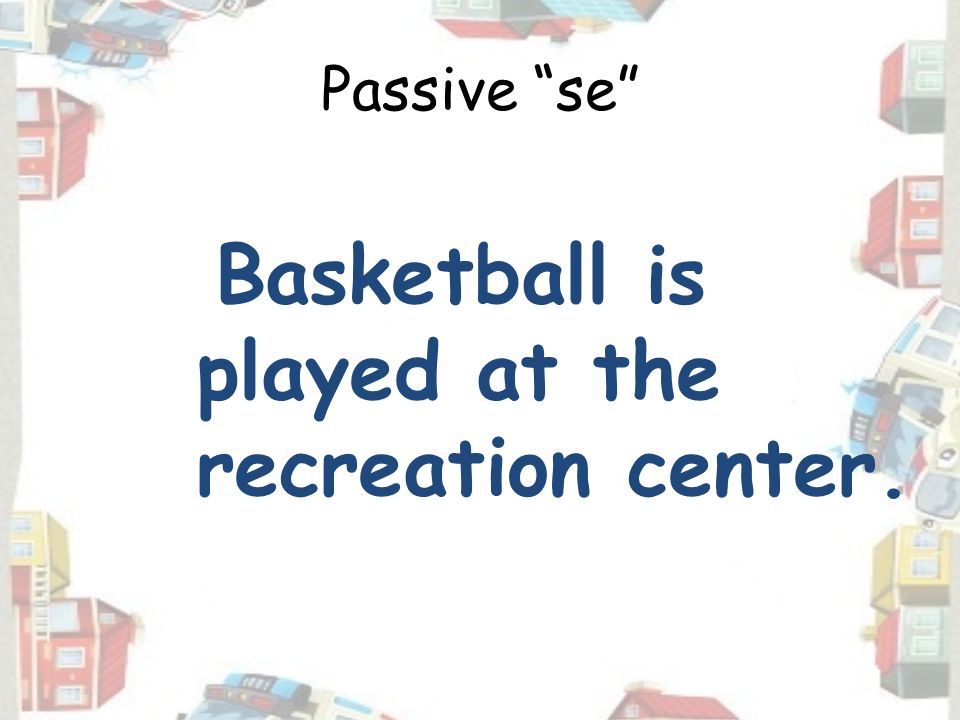 Passive “se”

Basketball is played at the recreation center.